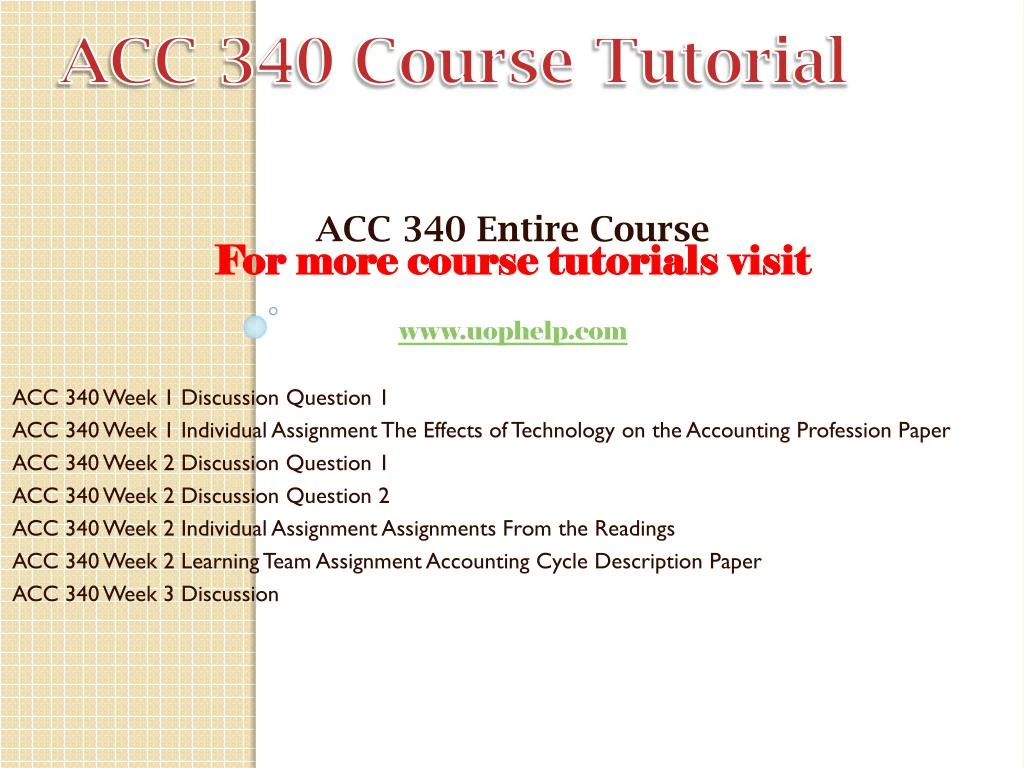 ACC 340 Course Tutorial

ACC 340 Entire Course
For more course tutorials visit

www.uophelp.com

ACC 340 Week 1 Discussion Question 1
ACC 340 Week 1 Individual Assignment The Effects of Technology on the Accounting Profession Paper
ACC 340 Week 2 Discussion Question 1
ACC 340 Week 2 Discussion Question 2
ACC 340 Week 2 Individual Assignment Assignments From the Readings
ACC 340 Week 2 Learning Team Assignment Accounting Cycle Description Paper
ACC 340 Week 3 Discussion